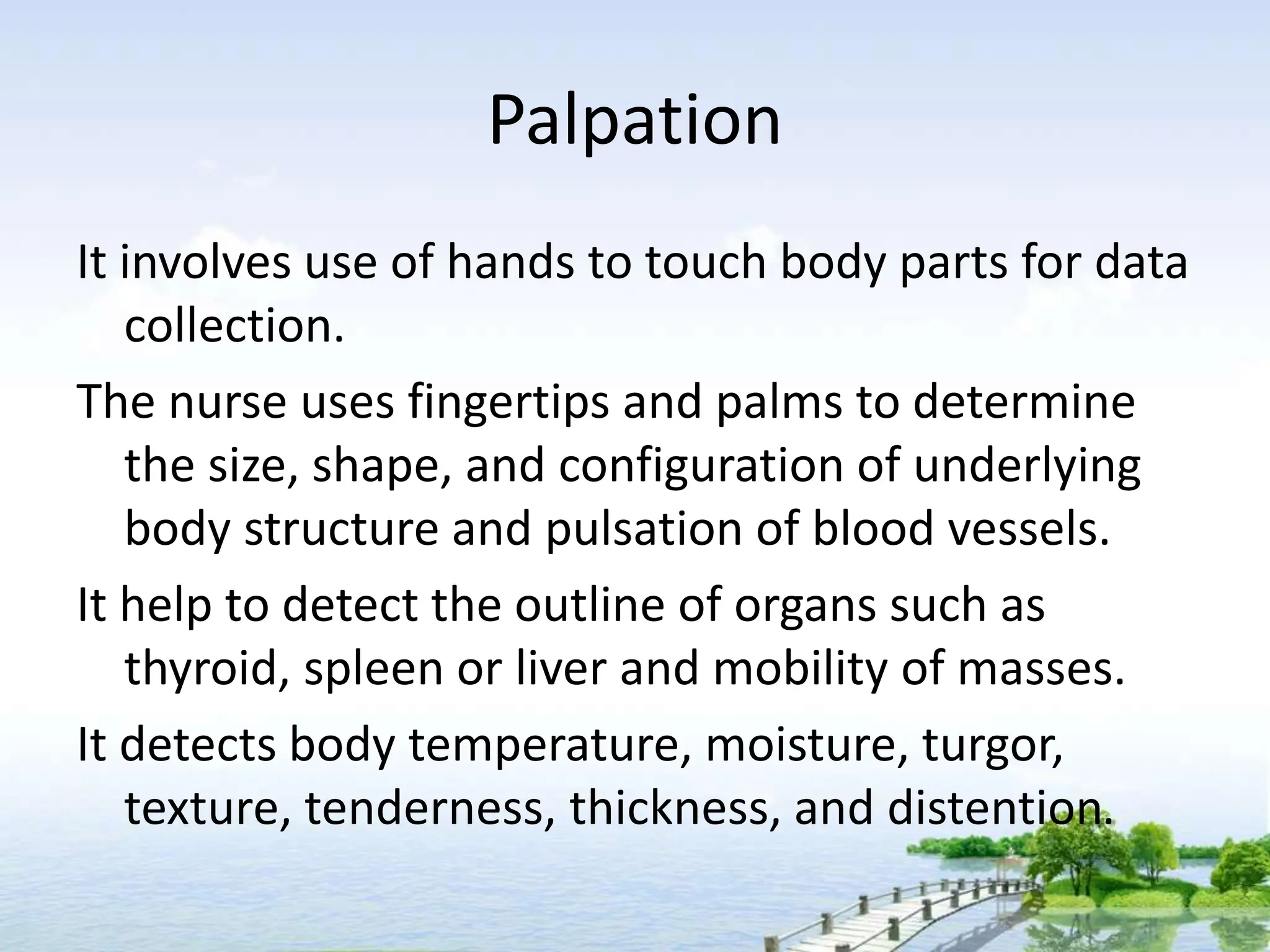 Palpation

It involves use of hands to touch body parts for data collection.

The nurse uses fingertips and palms to determine the size, shape, and configuration of underlying body structure and pulsation of blood vessels.

It help to detect the outline of organs such as thyroid, spleen or liver and mobility of masses.

It detects body temperature, moisture, turgor, texture, tenderness, thickness, and distention.